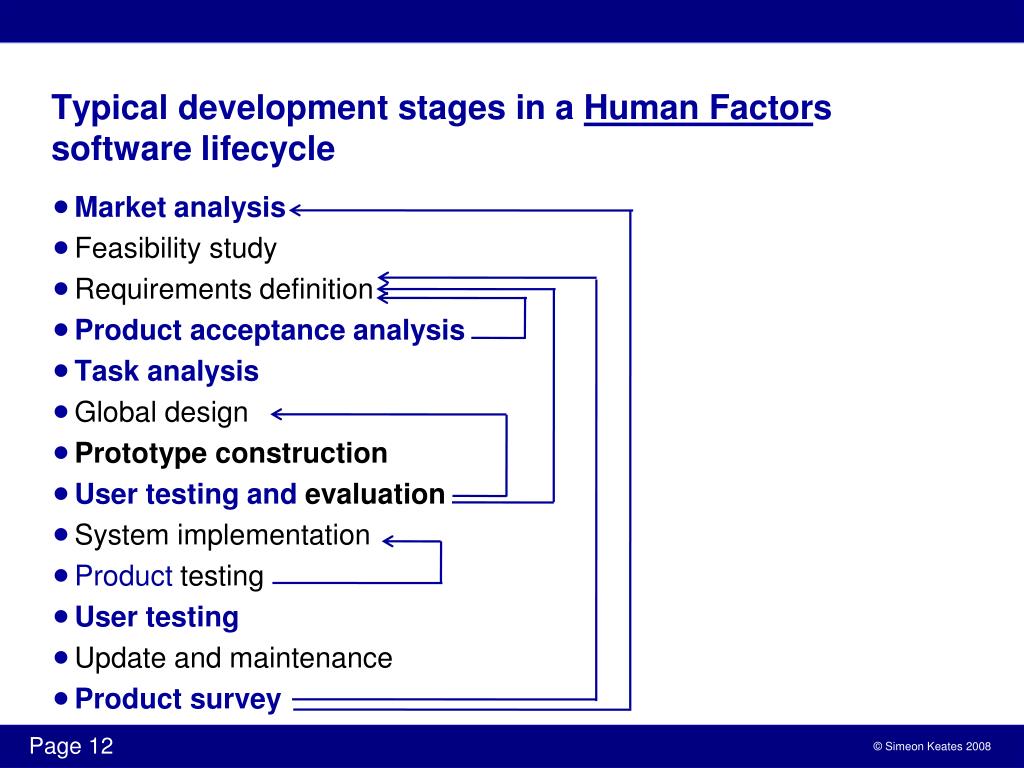 Typical development stages in a Human Factors software lifecycle

- Market analysis
- Feasibility study
- Requirements definition
- Product acceptance analysis
- Task analysis
- Global design
- Prototype construction
- User testing and evaluation
- System implementation
- Product testing
- User testing
- Update and maintenance
- Product survey

Page 12

© Simeon Keates 2008